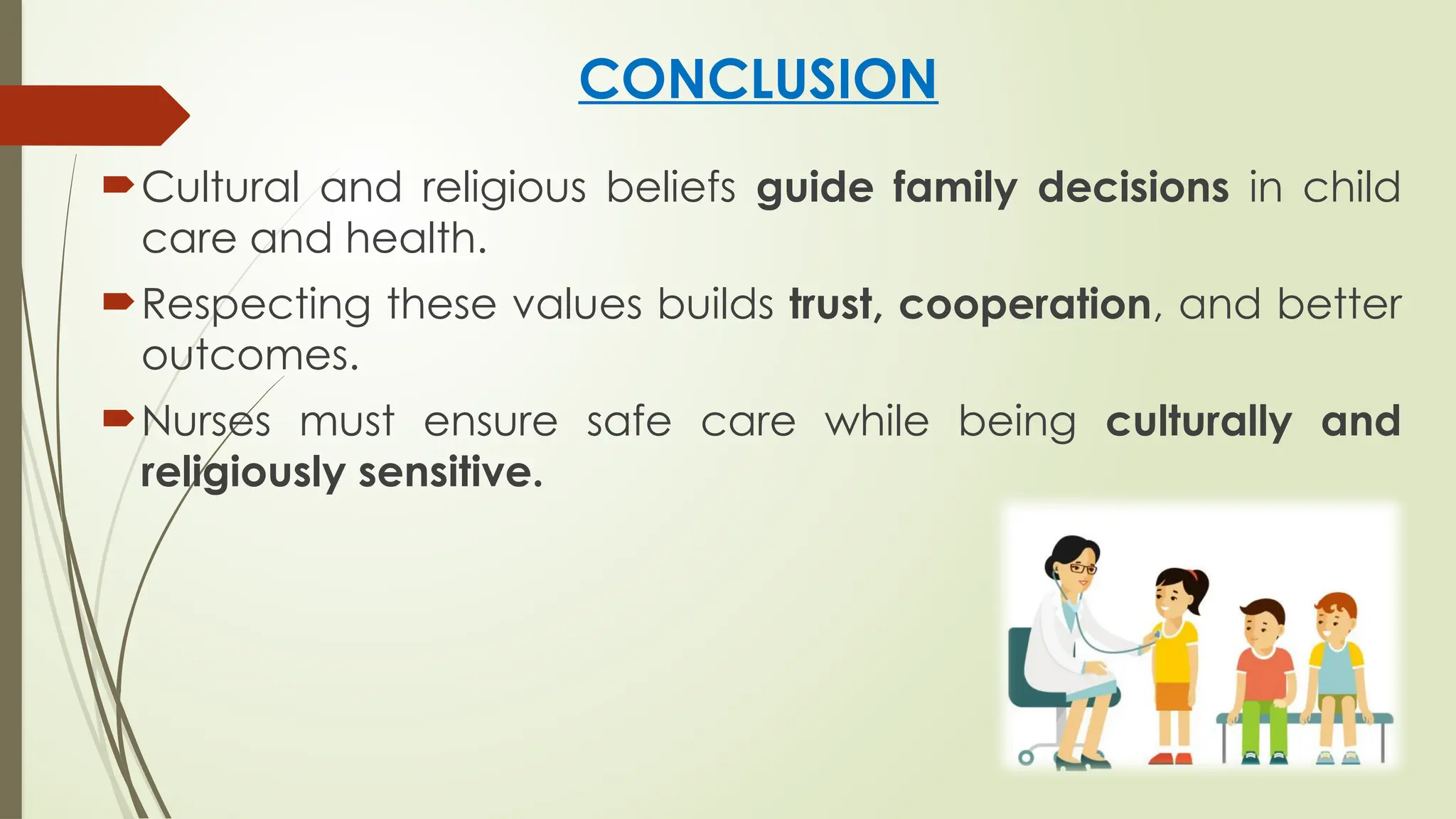 CONCLUSION

Cultural and religious beliefs guide family decisions in child care and health.

Respecting these values builds trust, cooperation, and better outcomes.

Nurses must ensure safe care while being culturally and religiously sensitive.